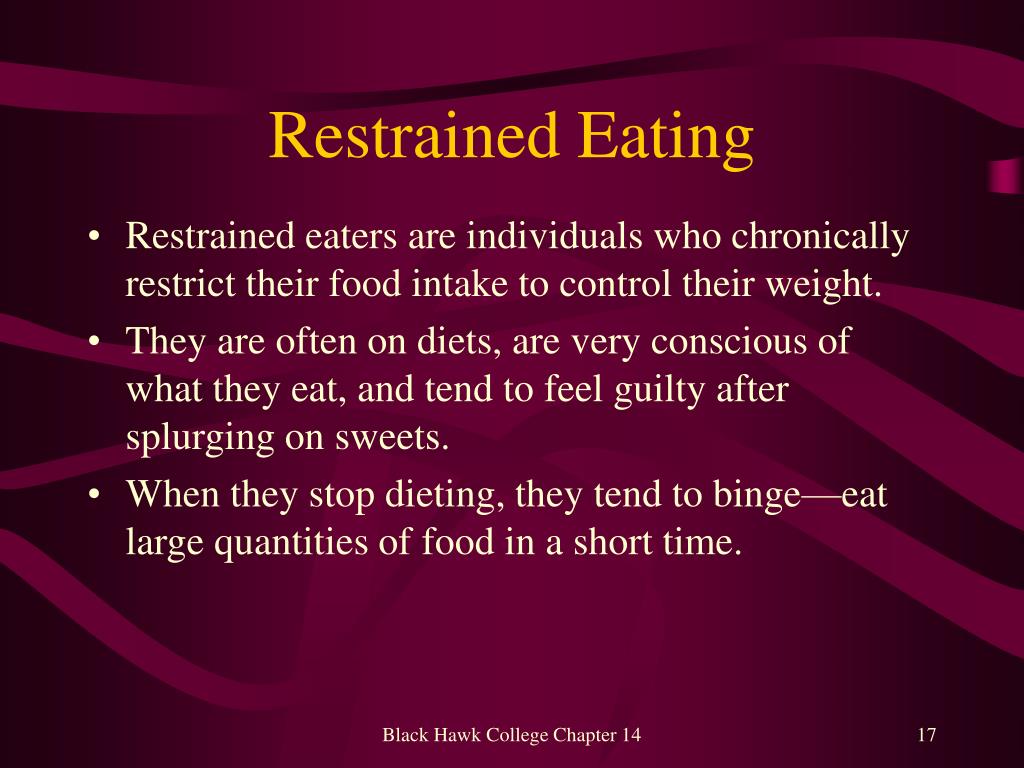 Restrained Eating

• Restrained eaters are individuals who chronically restrict their food intake to control their weight.
• They are often on diets, are very conscious of what they eat, and tend to feel guilty after splurging on sweets.
• When they stop dieting, they tend to binge—eat large quantities of food in a short time.

Black Hawk College Chapter 14

17